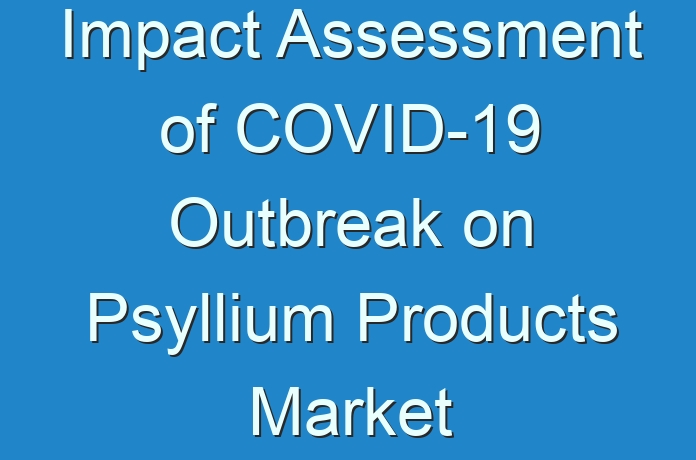 Impact Assessment of COVID-19 Outbreak on Psyllium Products Market